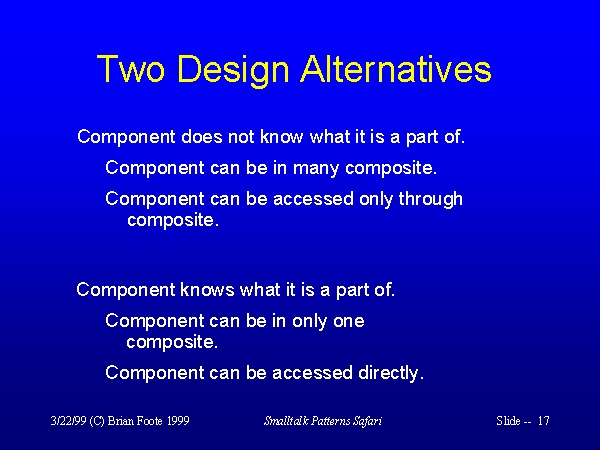 Two Design Alternatives

Component does not know what it is a part of.

Component can be in many composite.

Component can be accessed only through composite.

Component knows what it is a part of.

Component can be in only one composite.

Component can be accessed directly.

3/22/99 (C) Brian Foote 1999

Smalltalk Patterns Safari

Slide -- 17